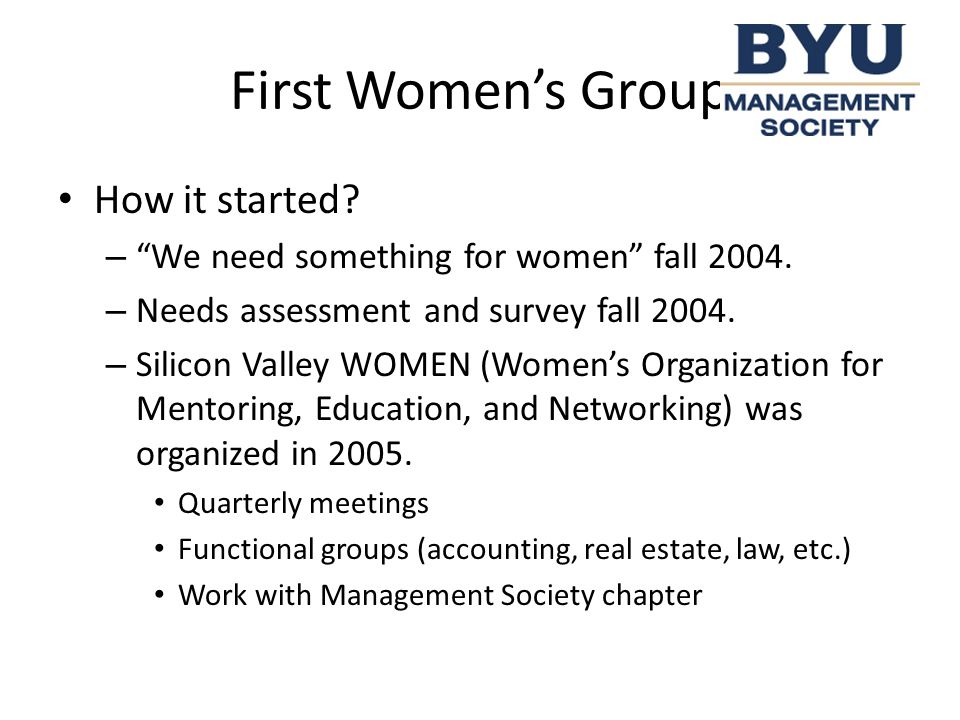 First Women's Group

BYU MANAGEMENT SOCIETY

• How it started?
– "We need something for women" fall 2004.
– Needs assessment and survey fall 2004.
– Silicon Valley WOMEN (Women's Organization for Mentoring, Education, and Networking) was organized in 2005.
• Quarterly meetings
• Functional groups (accounting, real estate, law, etc.)
• Work with Management Society chapter